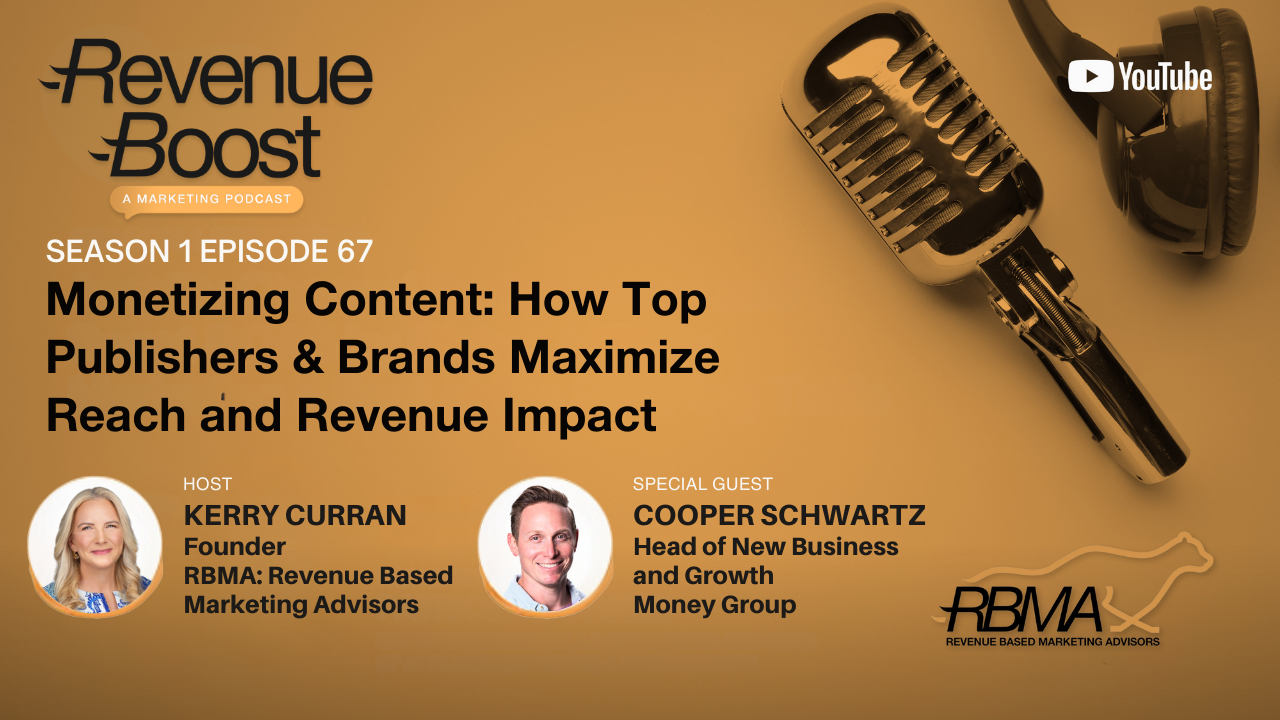 Revenue Boost
A MARKETING PODCAST

YouTube

SEASON 1 EPISODE 67

Monetizing Content: How Top Publishers & Brands Maximize Reach and Revenue Impact

HOST
KERRY CURRAN
Founder
RBMA: Revenue Based Marketing Advisors

SPECIAL GUEST
COOPER SCHWARTZ
Head of New Business and Growth
Money Group

RBMA
REVENUE BASED MARKETING ADVISORS